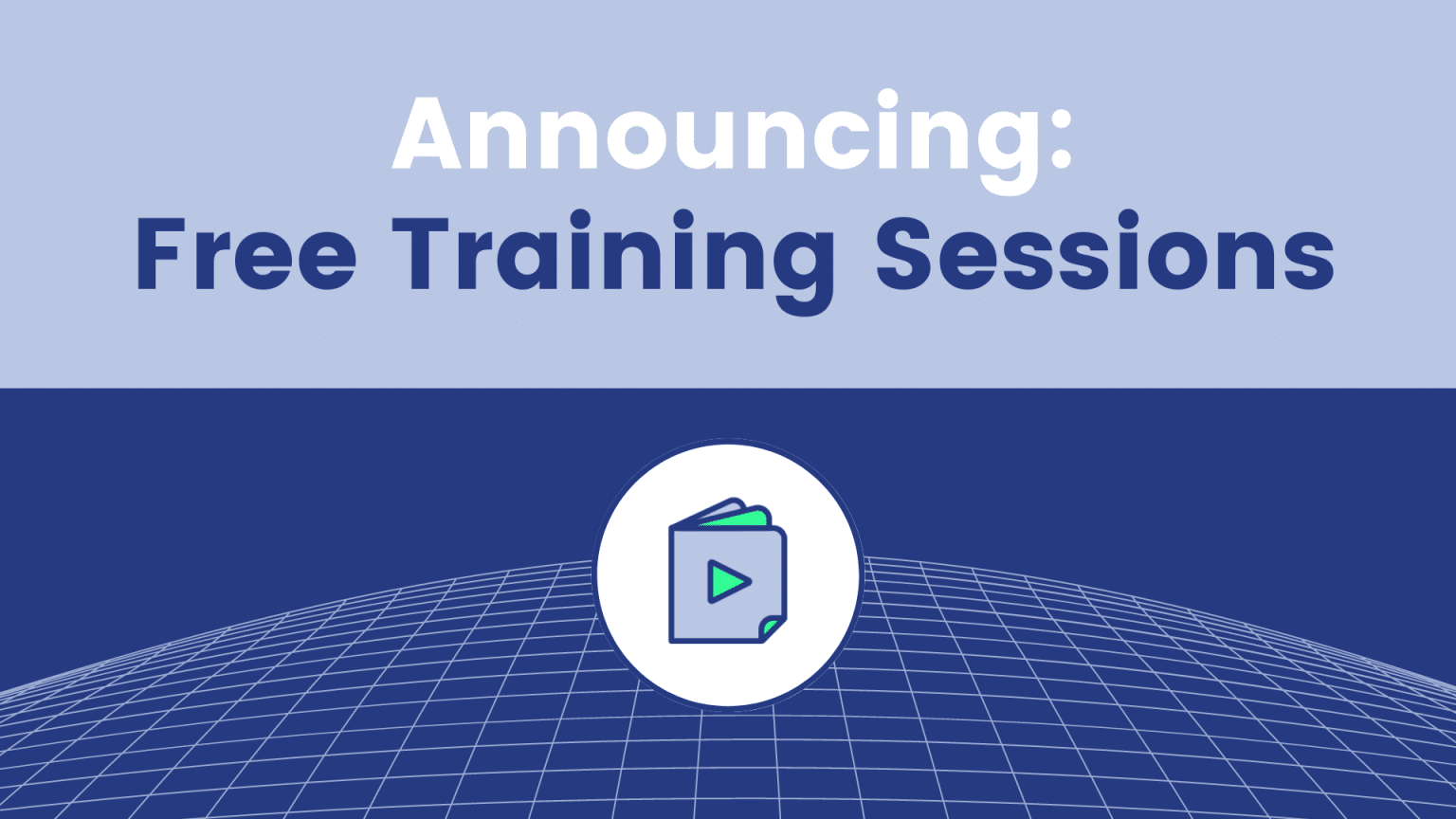 Announcing:
Free Training Sessions